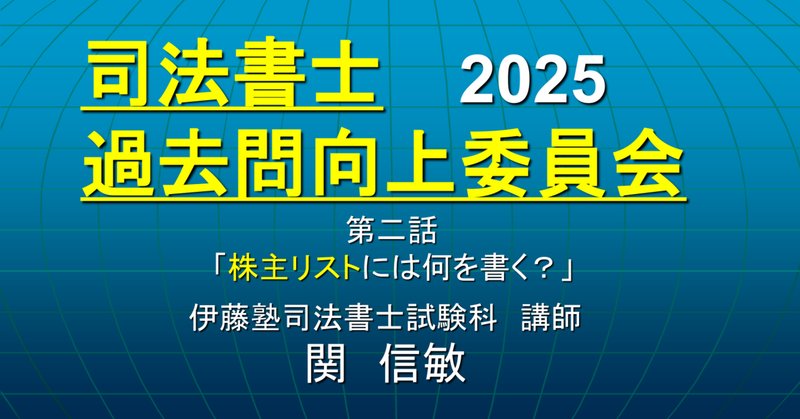 司法書士　2025
過去問向上委員会

第二話
「株主リストには何を書く？」

伊藤塾司法書士試験科　講師
関　信敏